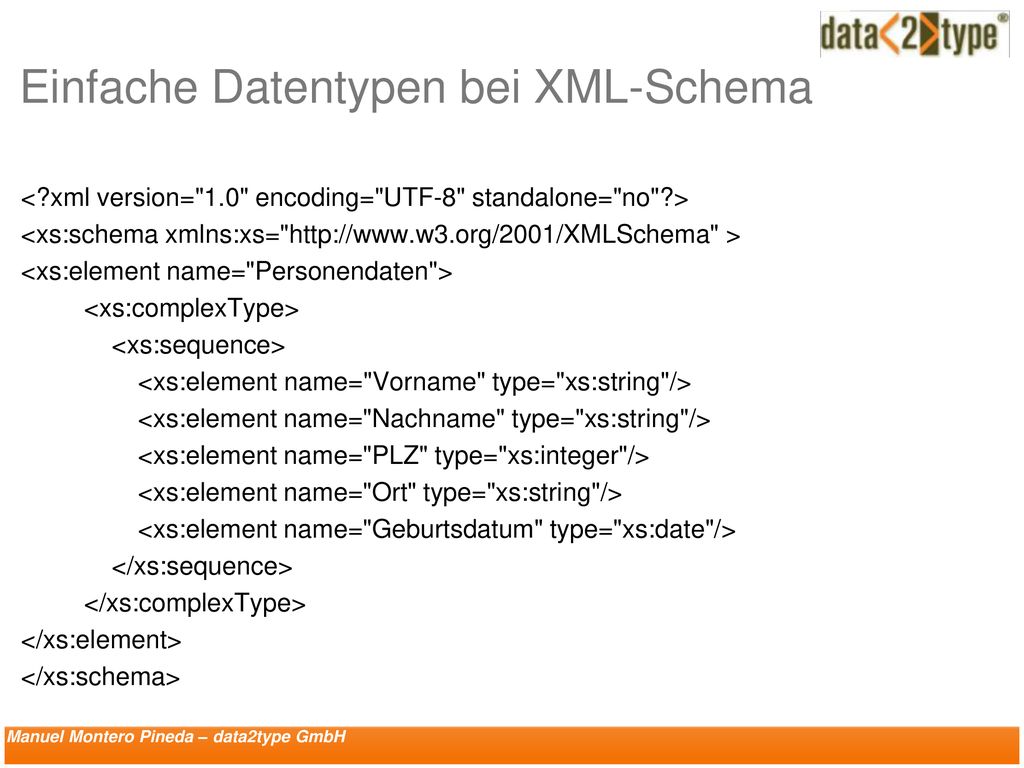 data<2>type®

Einfache Datentypen bei XML-Schema

<?xml version="1.0" encoding="UTF-8" standalone="no"?>
<xs:schema xmlns:xs="http://www.w3.org/2001/XMLSchema" >
<xs:element name="Personendaten">
<xs:complexType>
<xs:sequence>
<xs:element name="Vorname" type="xs:string"/>
<xs:element name="Nachname" type="xs:string"/>
<xs:element name="PLZ" type="xs:integer"/>
<xs:element name="Ort" type="xs:string"/>
<xs:element name="Geburtsdatum" type="xs:date"/>
</xs:sequence>
</xs:complexType>
</xs:element>
</xs:schema>

Manuel Montero Pineda – data2type GmbH